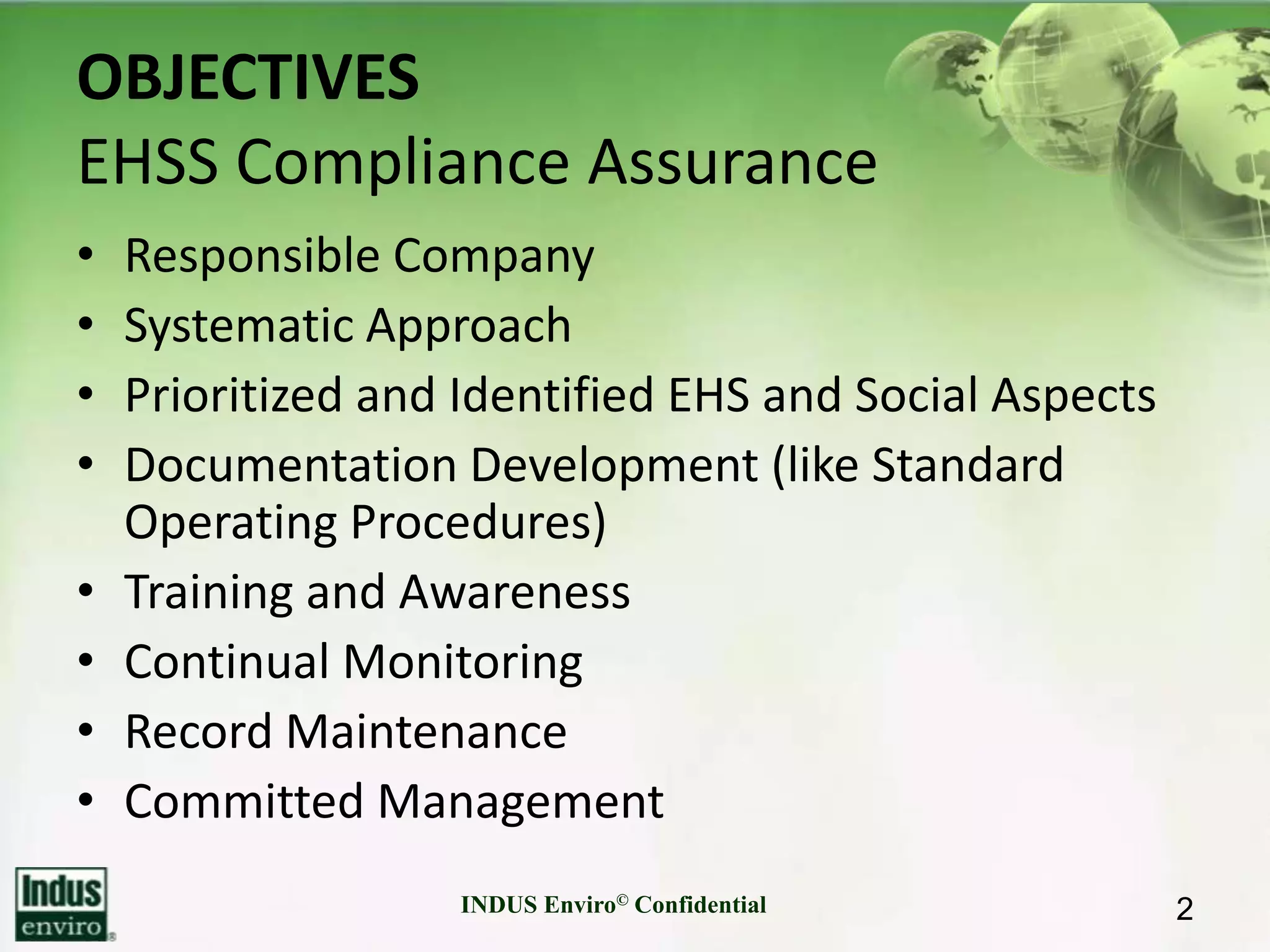 OBJECTIVES
EHSS Compliance Assurance

• Responsible Company
• Systematic Approach
• Prioritized and Identified EHS and Social Aspects
• Documentation Development (like Standard Operating Procedures)
• Training and Awareness
• Continual Monitoring
• Record Maintenance
• Committed Management

Indus enviro

INDUS Enviro© Confidential

2